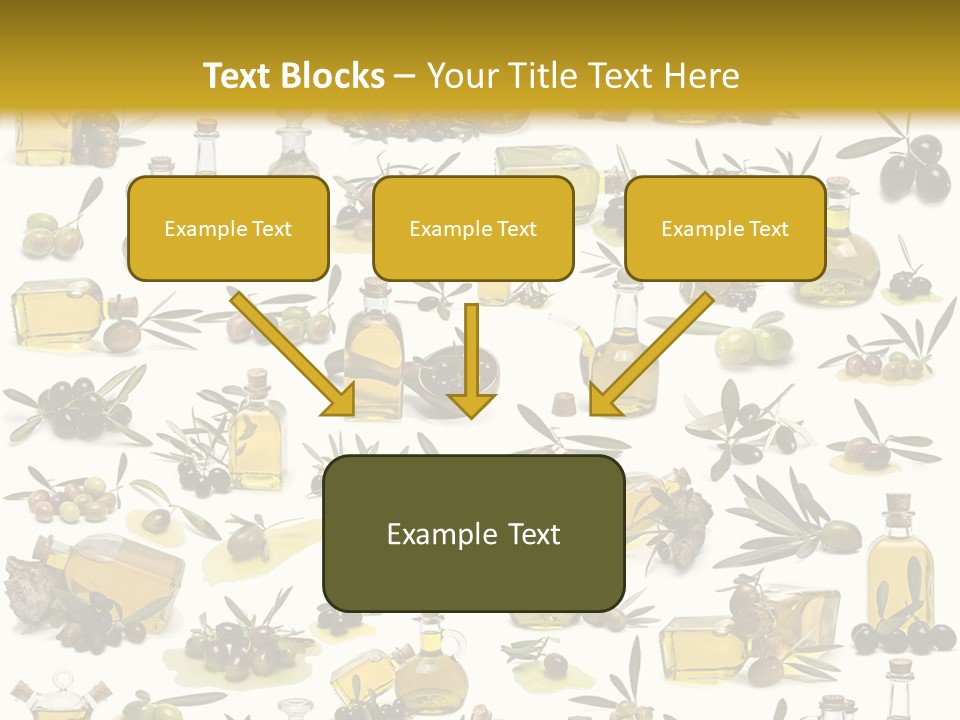 Text Blocks – Your Title Text Here

Example Text

Example Text

Example Text

Example Text